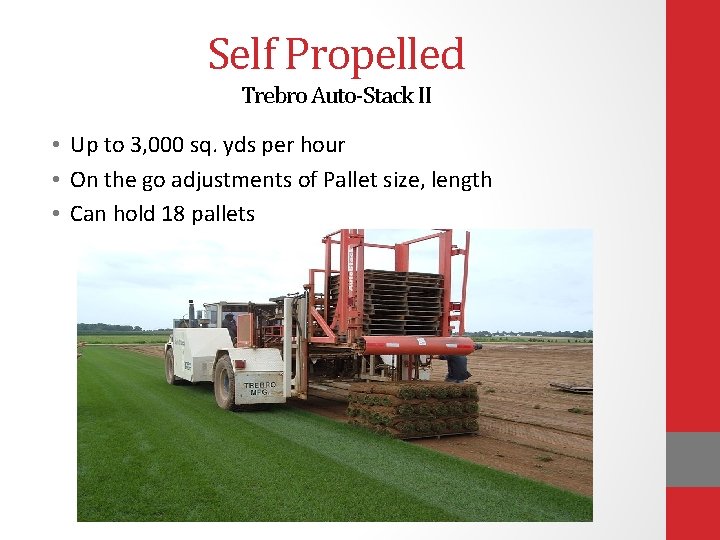 Self Propelled
Trebro Auto-Stack II

• Up to 3,000 sq. yds per hour
• On the go adjustments of Pallet size, length
• Can hold 18 pallets

TREBRO MFG